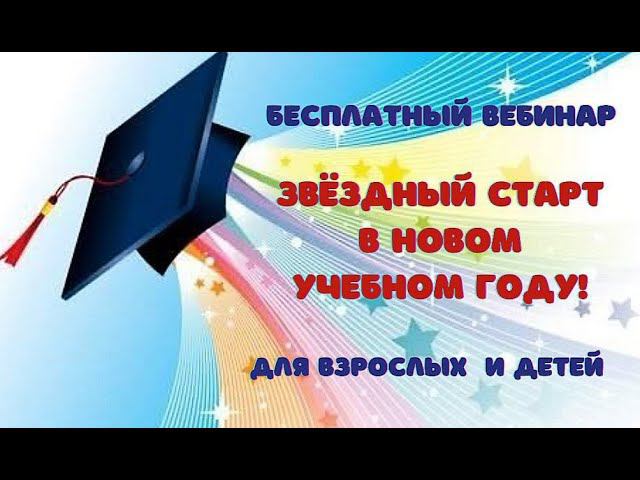 БЕСПЛАТНЫЙ ВЕБИНАР

ЗВЁЗДНЫЙ СТАРТ В НОВОМ УЧЕБНОМ ГОДУ!

ДЛЯ ВЗРОСЛЫХ И ДЕТЕЙ